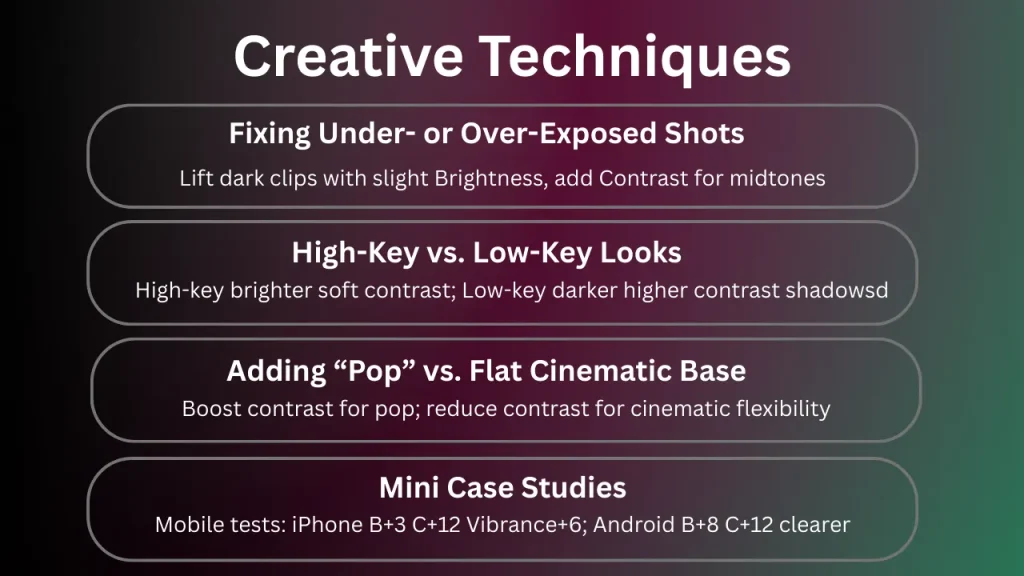 Creative Techniques

Fixing Under- or Over-Exposed Shots

Lift dark clips with slight Brightness, add Contrast for midtones

High-Key vs. Low-Key Looks

High-key brighter soft contrast; Low-key darker higher contrast shadowsd

Adding “Pop” vs. Flat Cinematic Base

Boost contrast for pop; reduce contrast for cinematic flexibility

Mini Case Studies

Mobile tests: iPhone B+3 C+12 Vibrance+6; Android B+8 C+12 clearer